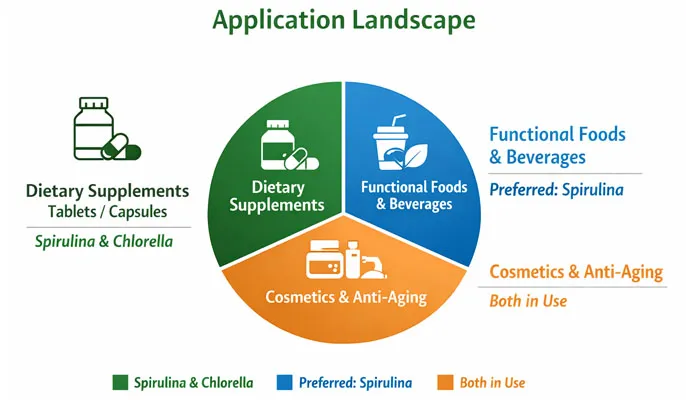 Application Landscape

Dietary Supplements
Tablets / Capsules

Spirulina & Chlorella

Dietary Supplements

Functional Foods & Beverages

Cosmetics & Anti-Aging

Functional Foods & Beverages

Preferred: Spirulina

Cosmetics & Anti-Aging

Both in Use

Spirulina & Chlorella
Preferred: Spirulina
Both in Use